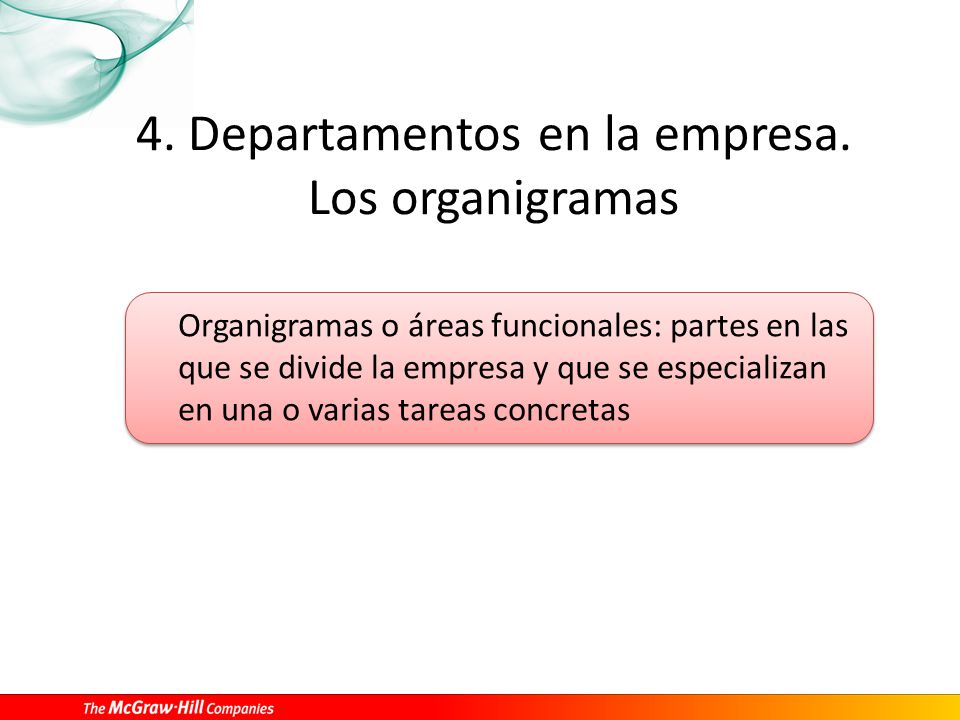 4. Departamentos en la empresa. Los organigramas

Organigramas o áreas funcionales: partes en las que se divide la empresa y que se especializan en una o varias tareas concretas

The McGraw·Hill Companies